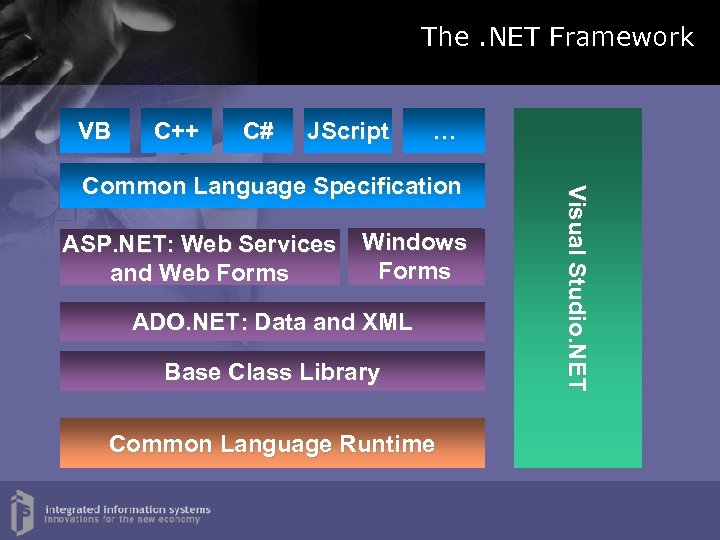 The .NET Framework

VB

C++

C#

JScript

…

Common Language Specification

ASP.NET: Web Services and Web Forms

Windows Forms

ADO.NET: Data and XML

Base Class Library

Common Language Runtime

Visual Studio.NET

integrated information systems
innovations for the new economy